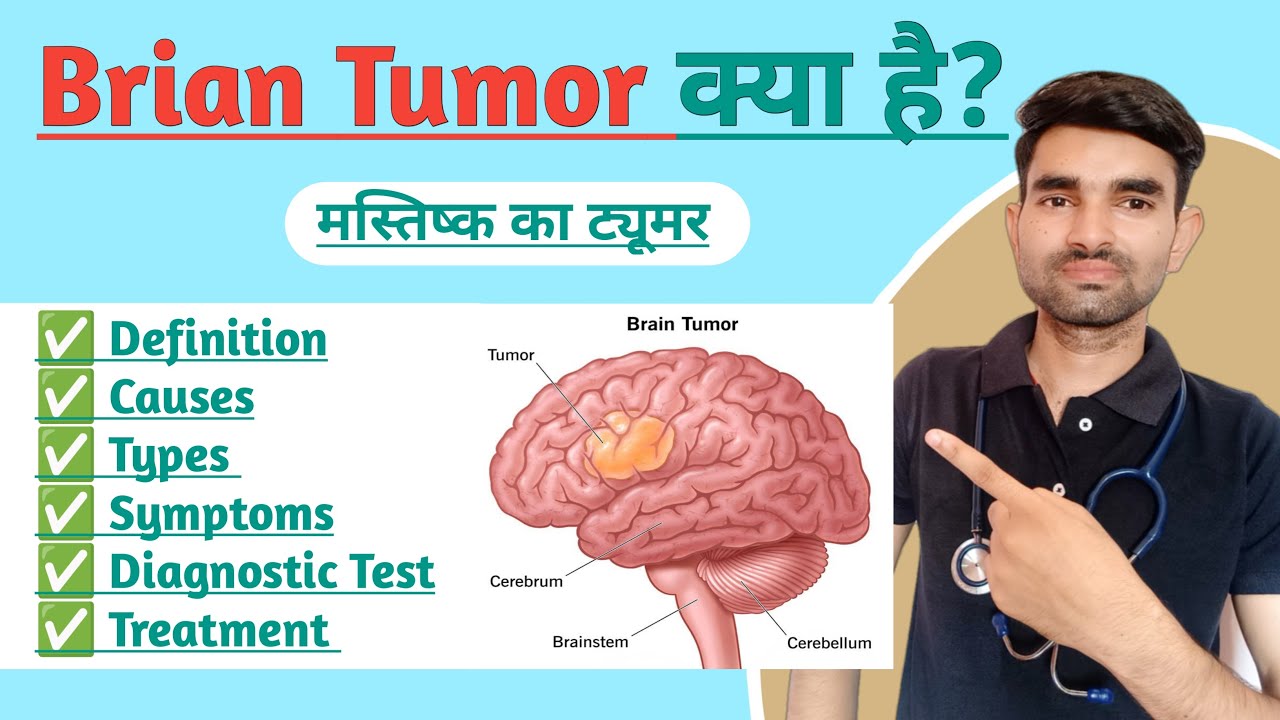 Brian Tumor क्या है?

मस्तिष्क का ट्यूमर

✅ Definition
✅ Causes
✅ Types
✅ Symptoms
✅ Diagnostic Test
✅ Treatment

Brain Tumor

Tumor

Cerebrum

Brainstem

Cerebellum